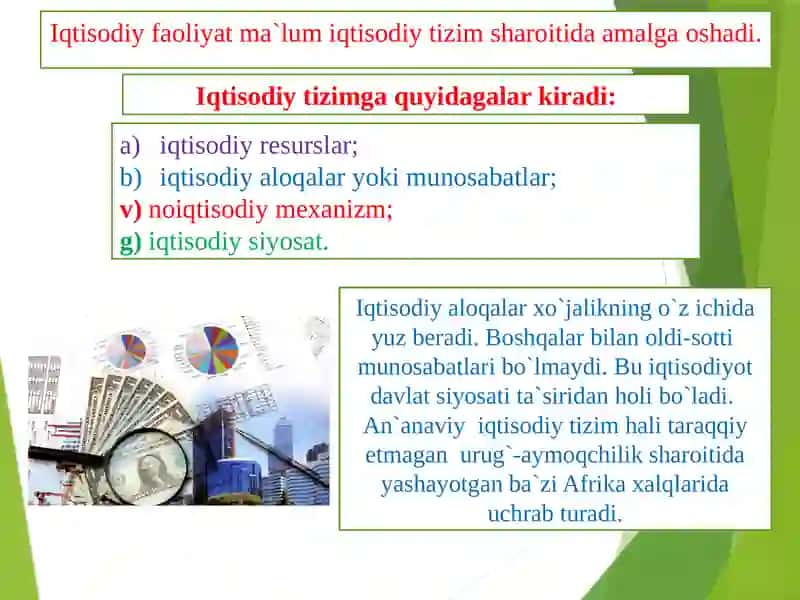 Iqtisodiy faoliyat ma`lum iqtisodiy tizim sharoitida amalga oshadi.

Iqtisodiy tizimga quyidagalar kiradi:

a) iqtisodiy resurslar;
b) iqtisodiy aloqalar yoki munosabatlar;
v) noiqtisodiy mexanizm;
g) iqtisodiy siyosat.

Iqtisodiy aloqalar xo`jalikning o`z ichida yuz beradi. Boshqalar bilan oldi-sotti munosabatlari bo`lmaydi. Bu iqtisodiyot davlat siyosati ta`siridan holi bo`ladi. An`anaviy iqtisodiy tizim hali taraqqiy etmagan urug`-aymoqchilik sharoitida yashayotgan ba`zi Afrika xalqlarida uchrab turadi.